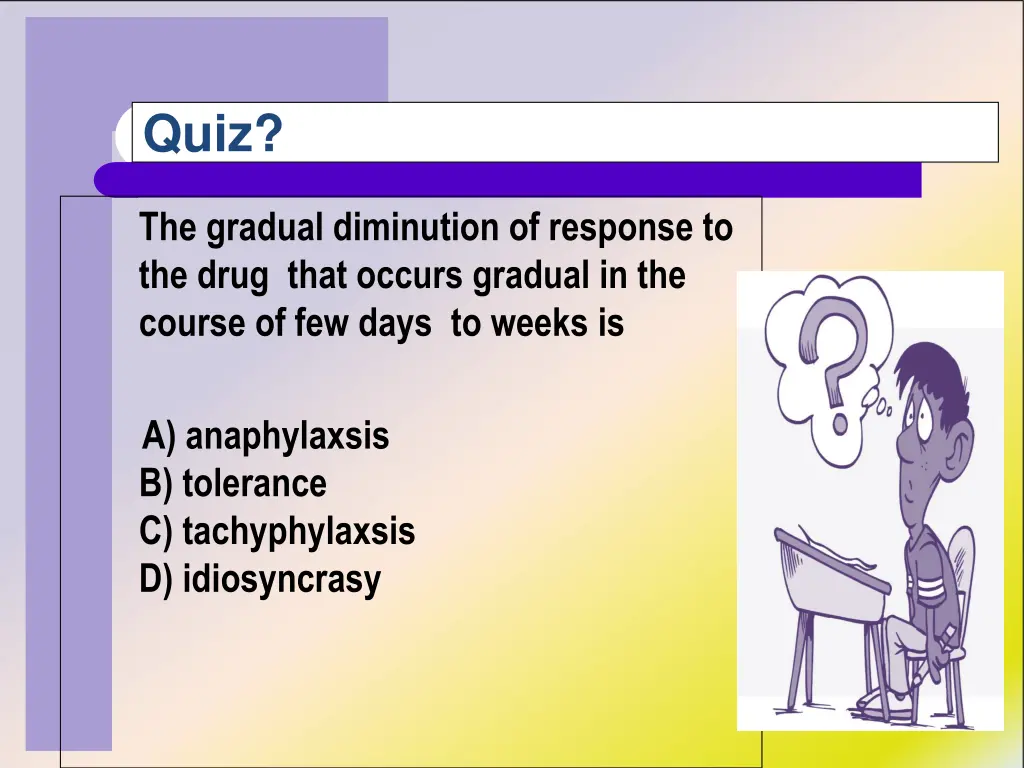 Quiz?

The gradual diminution of response to the drug that occurs gradual in the course of few days to weeks is

A) anaphylaxsis
B) tolerance
C) tachyphylaxsis
D) idiosyncrasy